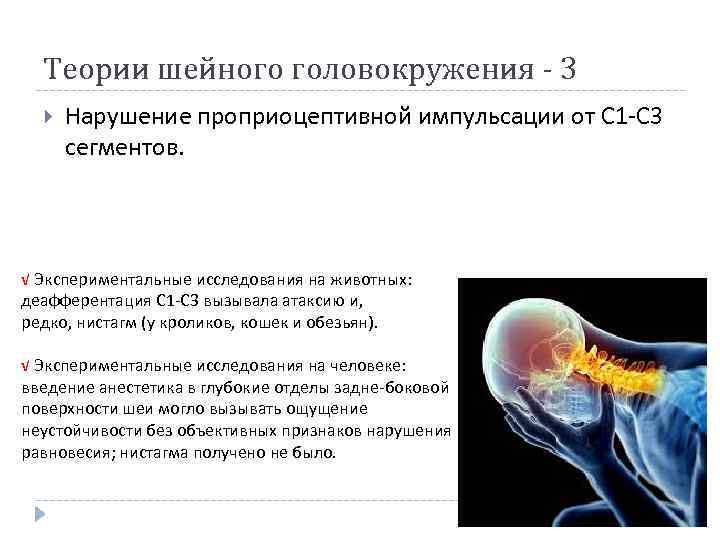 Теории шейного головокружения - 3

Нарушение проприоцептивной импульсации от С1-С3 сегментов.

√ Экспериментальные исследования на животных: деафферентация С1-С3 вызывала атаксию и, редко, нистагм (у кроликов, кошек и обезьян).

√ Экспериментальные исследования на человеке: введение анестетика в глубокие отделы задне-боковой поверхности шеи могло вызывать ощущение неустойчивости без объективных признаков нарушения равновесия; нистагма получено не было.